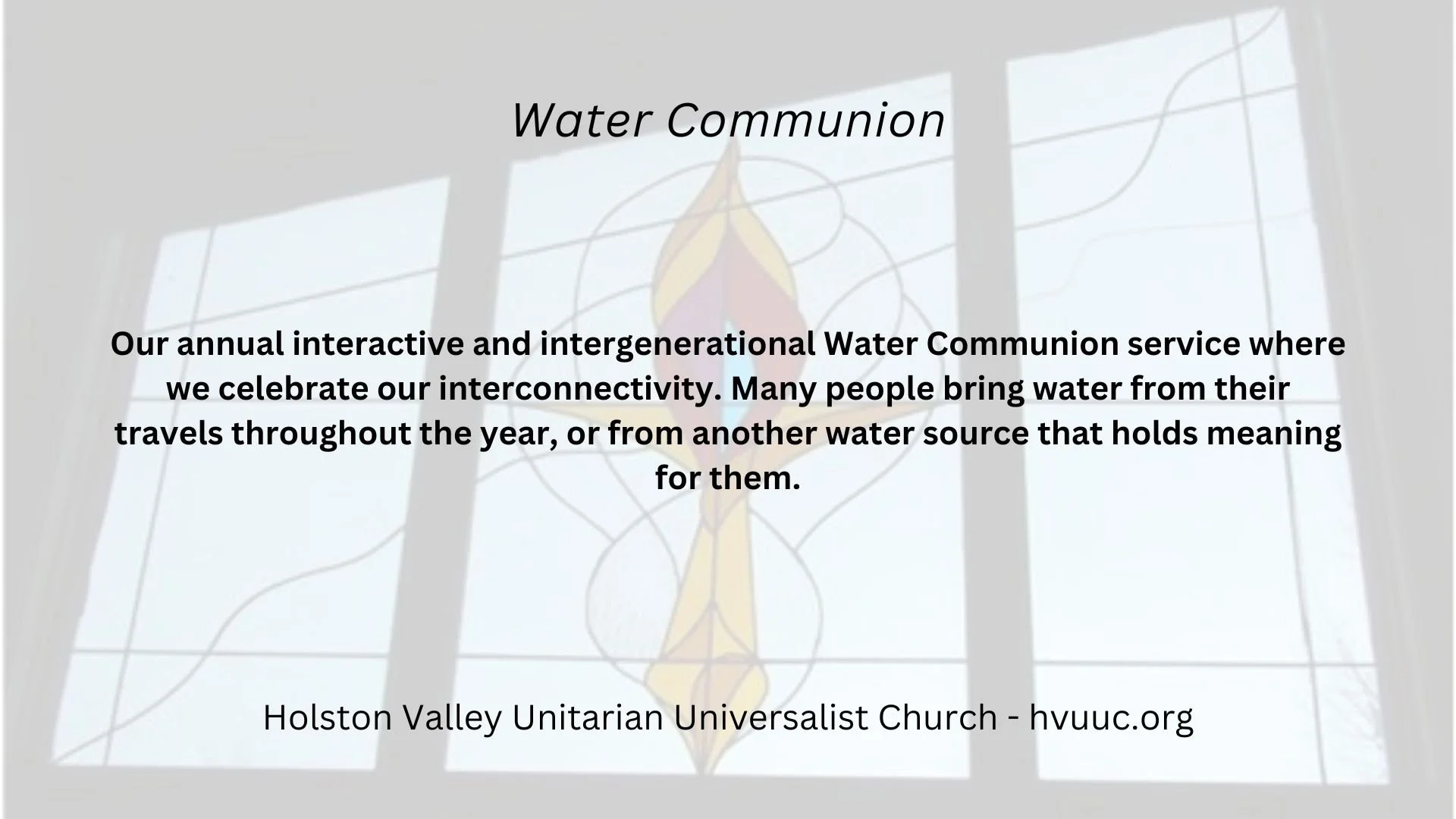 Water Communion

Our annual interactive and intergenerational Water Communion service where we celebrate our interconnectivity. Many people bring water from their travels throughout the year, or from another water source that holds meaning for them.

Holston Valley Unitarian Universalist Church - hvuuc.org